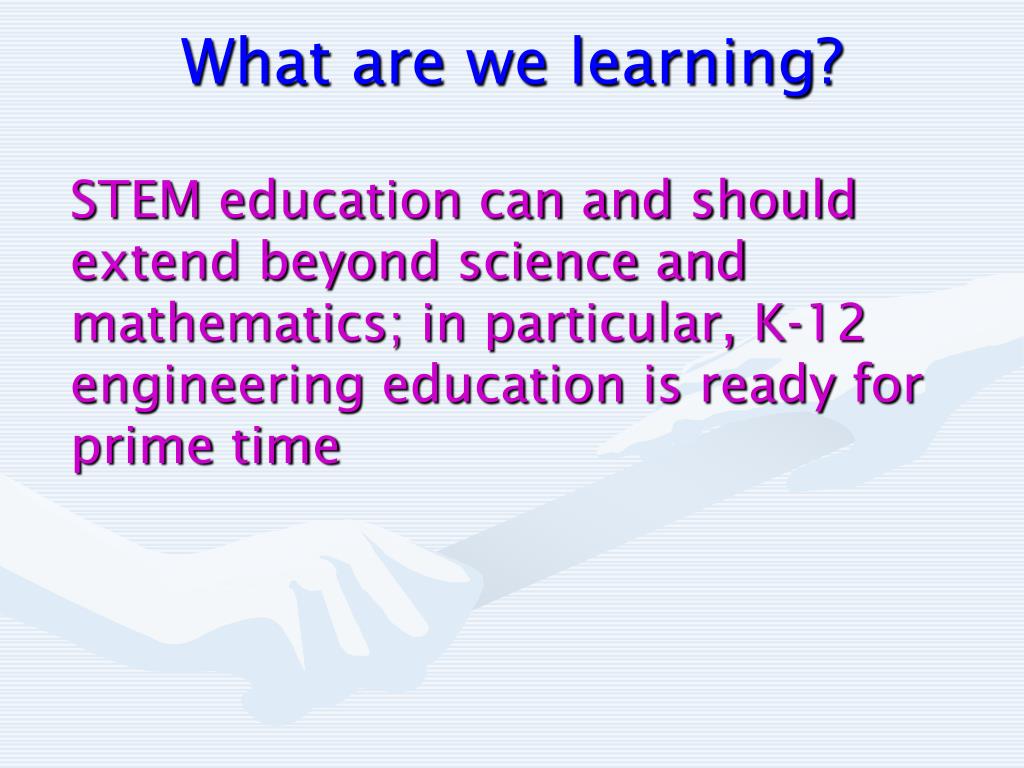 What are we learning?

STEM education can and should extend beyond science and mathematics; in particular, K-12 engineering education is ready for prime time